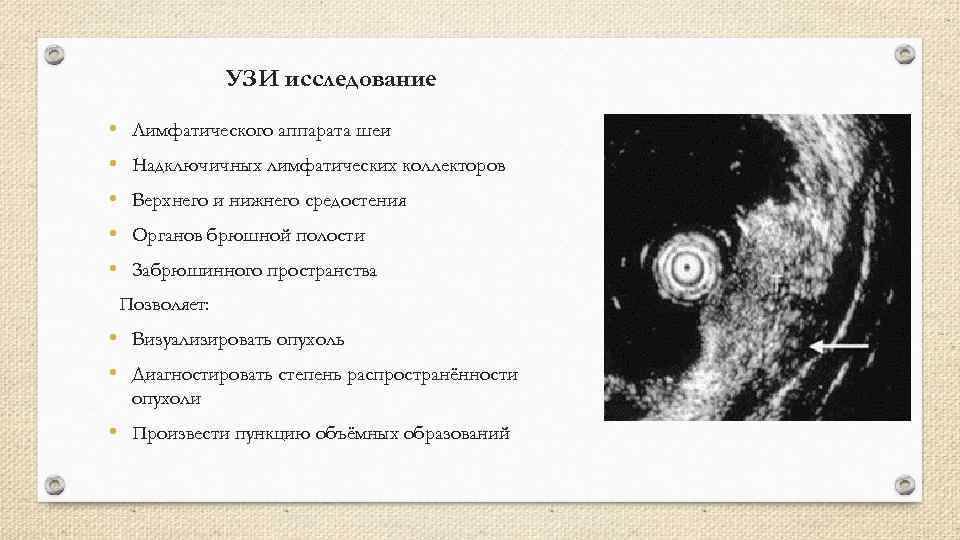 УЗИ исследование

• Лимфатического аппарата шеи
• Надключичных лимфатических коллекторов
• Верхнего и нижнего средостения
• Органов брюшной полости
• Забрюшинного пространства

Позволяет:
• Визуализировать опухоль
• Диагностировать степень распространённости опухоли
• Произвести пункцию объёмных образований